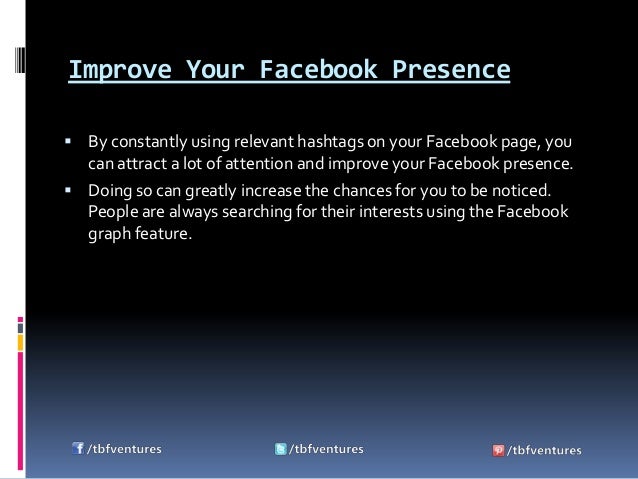 Improve Your Facebook Presence

▪ By constantly using relevant hashtags on your Facebook page, you can attract a lot of attention and improve your Facebook presence.
▪ Doing so can greatly increase the chances for you to be noticed. People are always searching for their interests using the Facebook graph feature.

/tbfventures /tbfventures /tbfventures